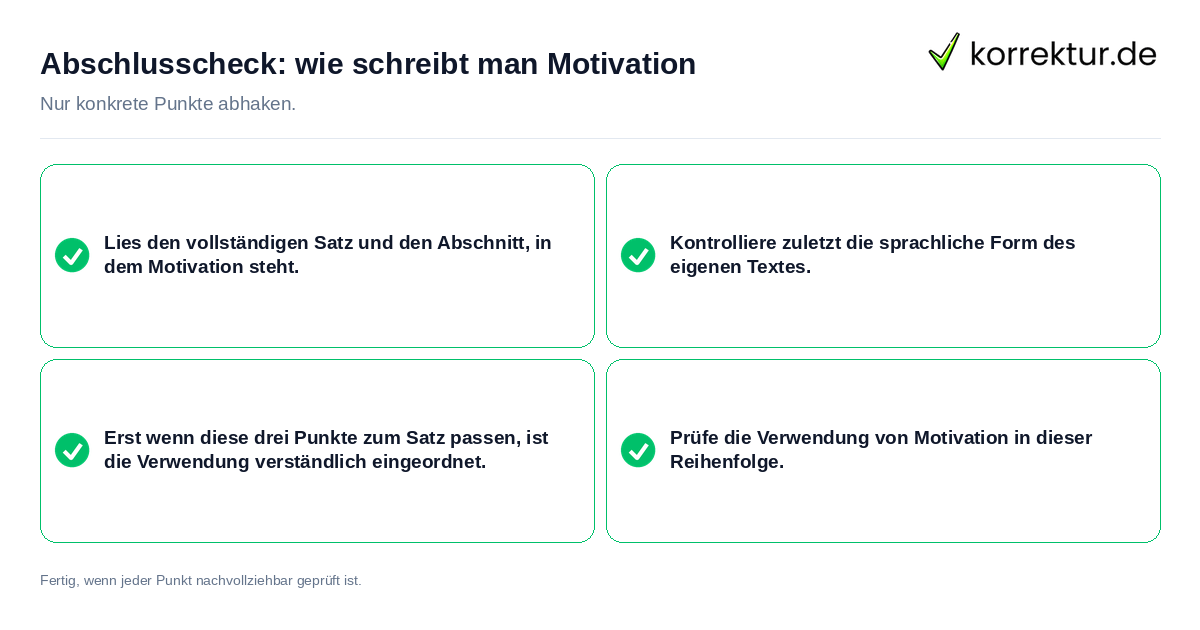 Abschlusscheck: wie schreibt man Motivation

korrektur.de

Nur konkrete Punkte abhaken.

Lies den vollständigen Satz und den Abschnitt, in dem Motivation steht.

Kontrolliere zuletzt die sprachliche Form des eigenen Textes.

Erst wenn diese drei Punkte zum Satz passen, ist die Verwendung verständlich eingeordnet.

Prüfe die Verwendung von Motivation in dieser Reihenfolge.

Fertig, wenn jeder Punkt nachvollziehbar geprüft ist.